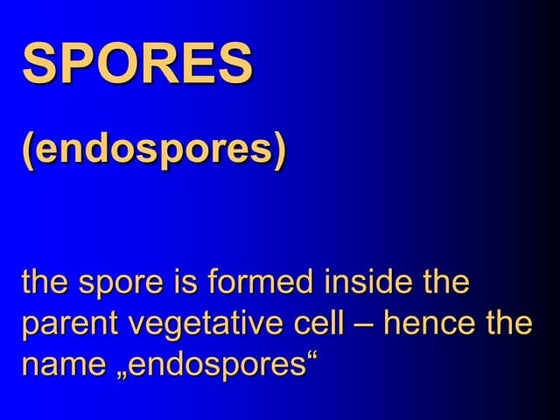 SPORES

(endospores)

the spore is formed inside the parent vegetative cell – hence the name „endospores“